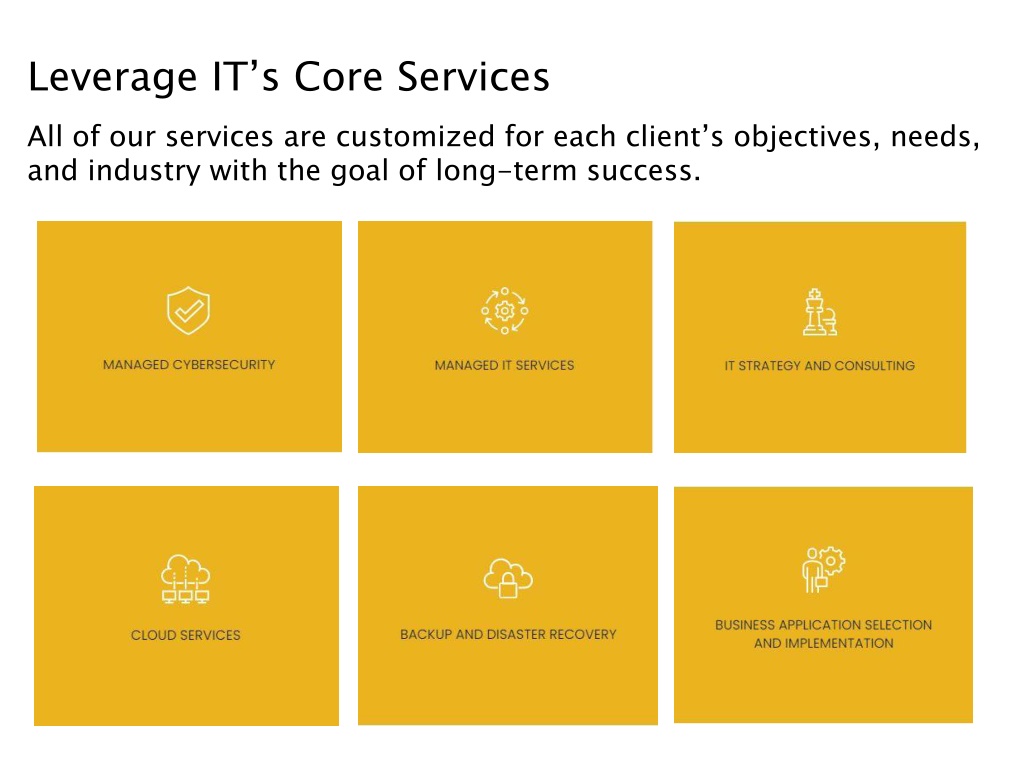 Leverage IT’s Core Services

All of our services are customized for each client’s objectives, needs, and industry with the goal of long-term success.

MANAGED CYBERSECURITY

MANAGED IT SERVICES

IT STRATEGY AND CONSULTING

CLOUD SERVICES

BACKUP AND DISASTER RECOVERY

BUSINESS APPLICATION SELECTION AND IMPLEMENTATION